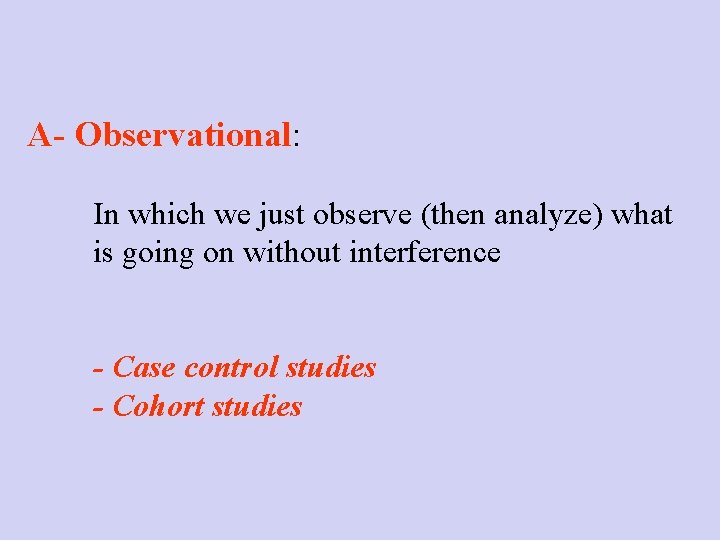 A- Observational:

In which we just observe (then analyze) what is going on without interference

- Case control studies
- Cohort studies